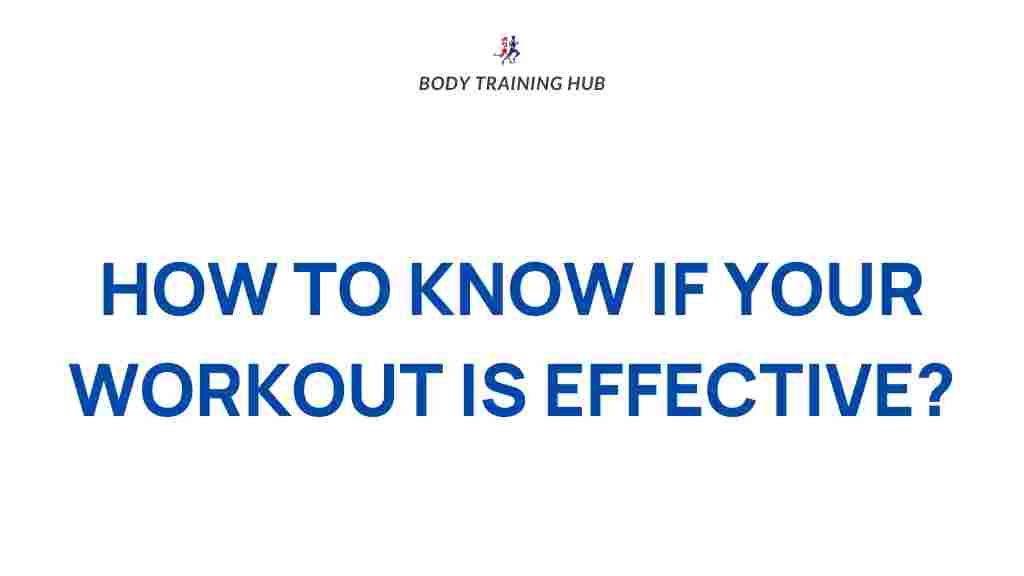 BODY TRAINING HUB

HOW TO KNOW IF YOUR WORKOUT IS EFFECTIVE?